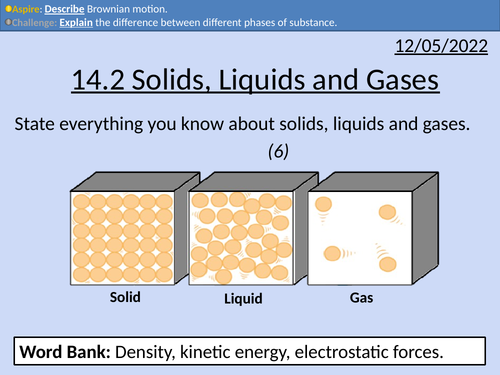 Aspire: Describe Brownian motion.
Challenge: Explain the difference between different phases of substance.

12/05/2022

14.2 Solids, Liquids and Gases

State everything you know about solids, liquids and gases. (6)

Solid

Liquid

Gas

Word Bank: Density, kinetic energy, electrostatic forces.